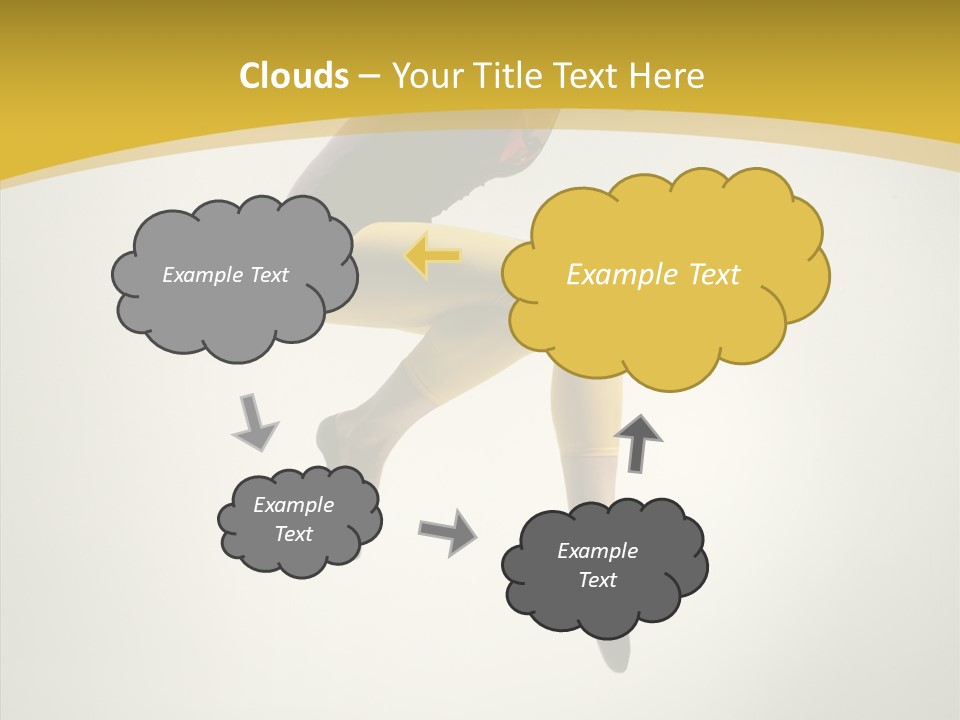 Clouds – Your Title Text Here

Example Text

Example Text

Example Text

Example Text